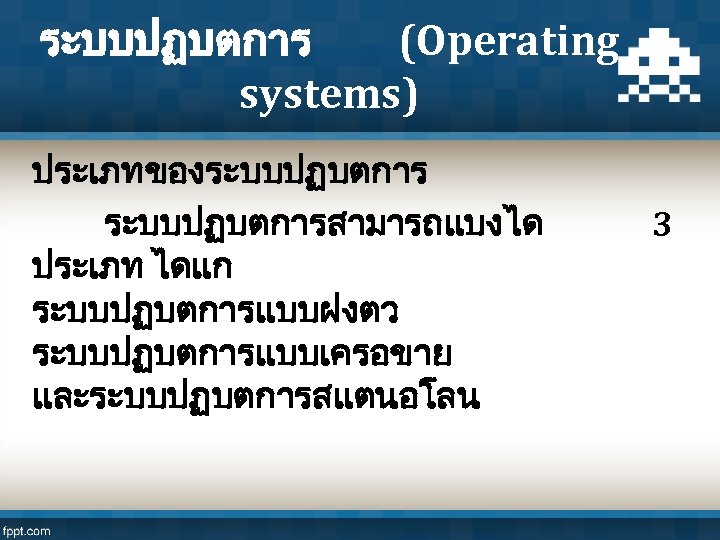 ระบบปฏบตการ (Operating systems)

ประเภทของระบบปฏบตการ

ระบบปฏบตการสามารถแบงได 3 ประเภท ไดแก

ระบบปฏบตการแบบฝงตว

ระบบปฏบตการแบบเครอขาย

และระบบปฏบตการสแตนอโลน

fppt.com